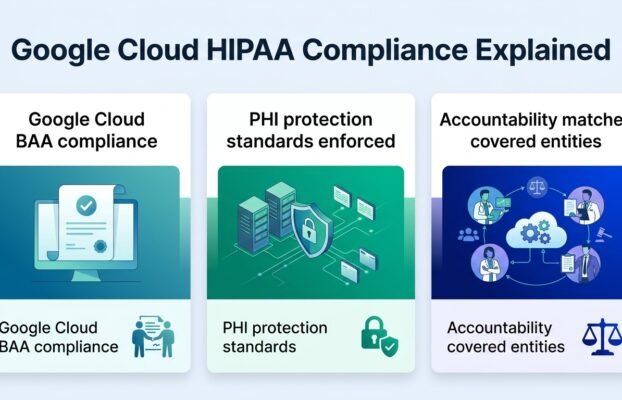 Google Cloud HIPAA Compliance Explained

Google Cloud BAA compliance

Google Cloud BAA compliance

PHI protection standards enforced

PHI protection standards

Accountability matche covered entities

Accountability covered entities